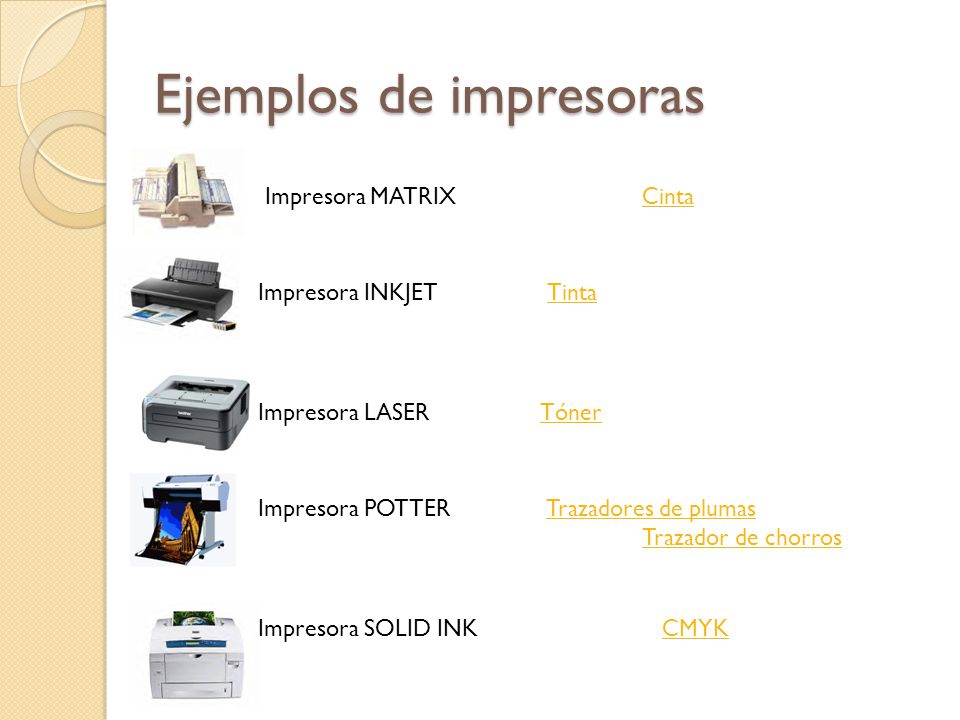 Ejemplos de impresoras

Impresora MATRIX Cinta

Impresora INKJET Tinta

Impresora LASER Tóner

Impresora POTTER Trazadores de plumas
Trazador de chorros

Impresora SOLID INK CMYK